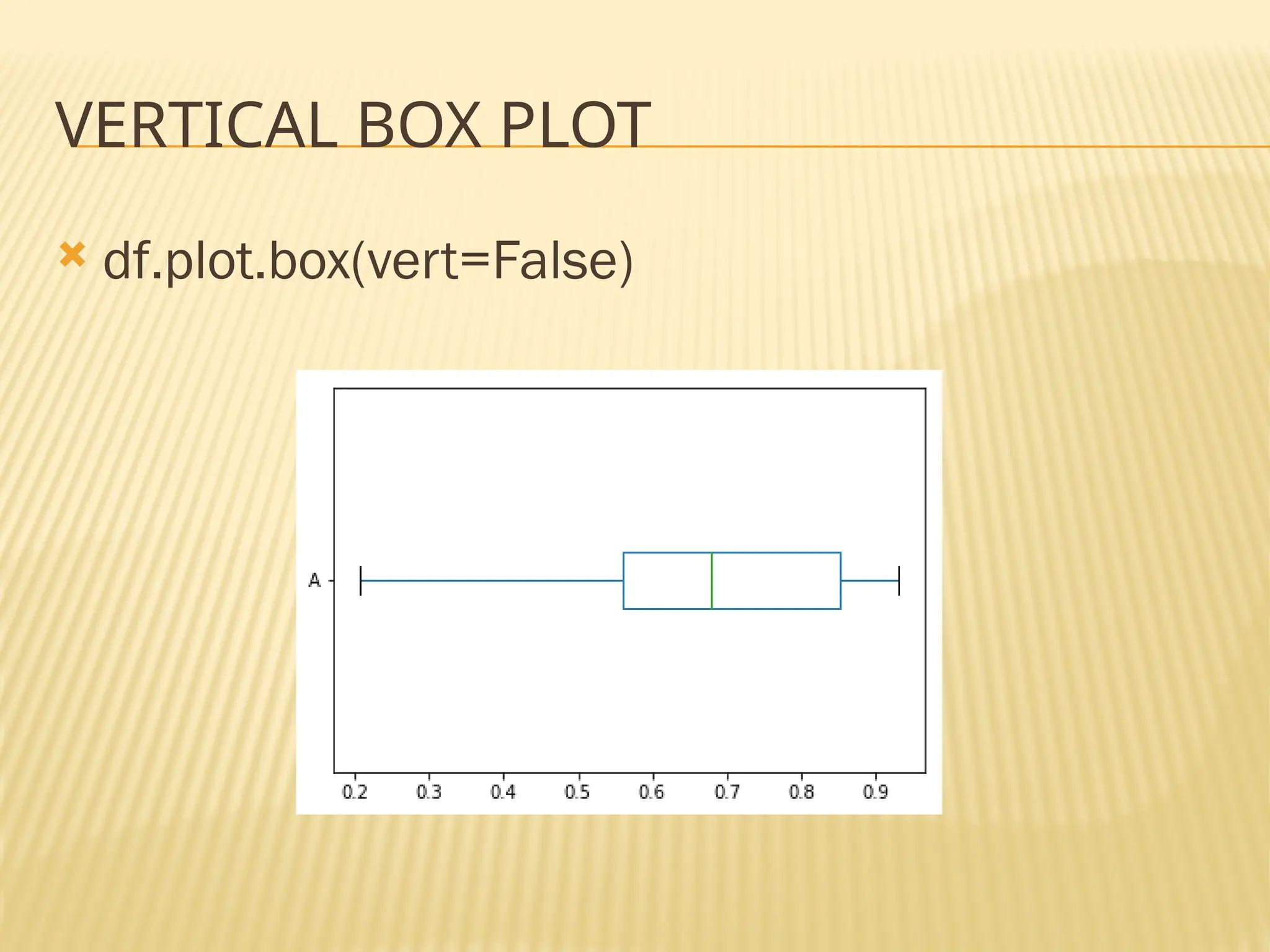 VERTICAL BOX PLOT

df.plot.box(vert=False)

A

0.2 0.3 0.4 0.5 0.6 0.7 0.8 0.9